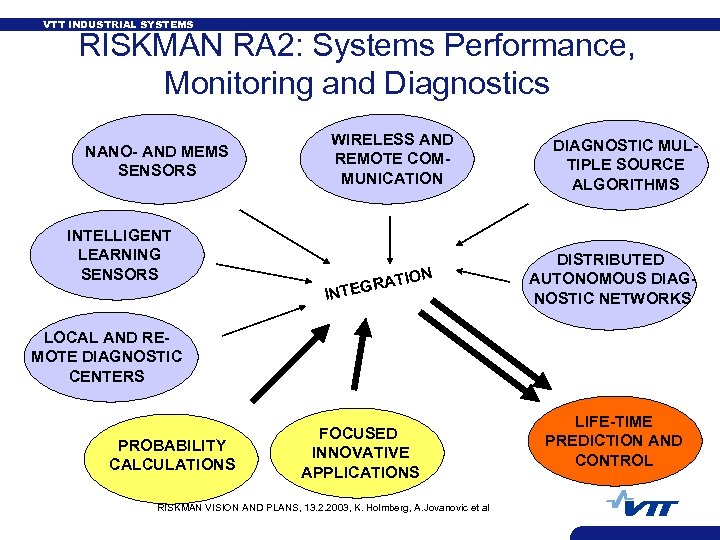 VTT INDUSTRIAL SYSTEMS

RISKMAN RA2: Systems Performance, Monitoring and Diagnostics

NANO- AND MEMS SENSORS

WIRELESS AND REMOTE COMMUNICATION

DIAGNOSTIC MULTIPLE SOURCE ALGORITHMS

INTELLIGENT LEARNING SENSORS

INTEGRATION

DISTRIBUTED AUTONOMOUS DIAGNOSTIC NETWORKS

LOCAL AND REMOTE DIAGNOSTIC CENTERS

PROBABILITY CALCULATIONS

FOCUSED INNOVATIVE APPLICATIONS

LIFE-TIME PREDICTION AND CONTROL

RISKMAN VISION AND PLANS, 13.2.2003, K. Holmberg, A.Jovanovic et al

VTT